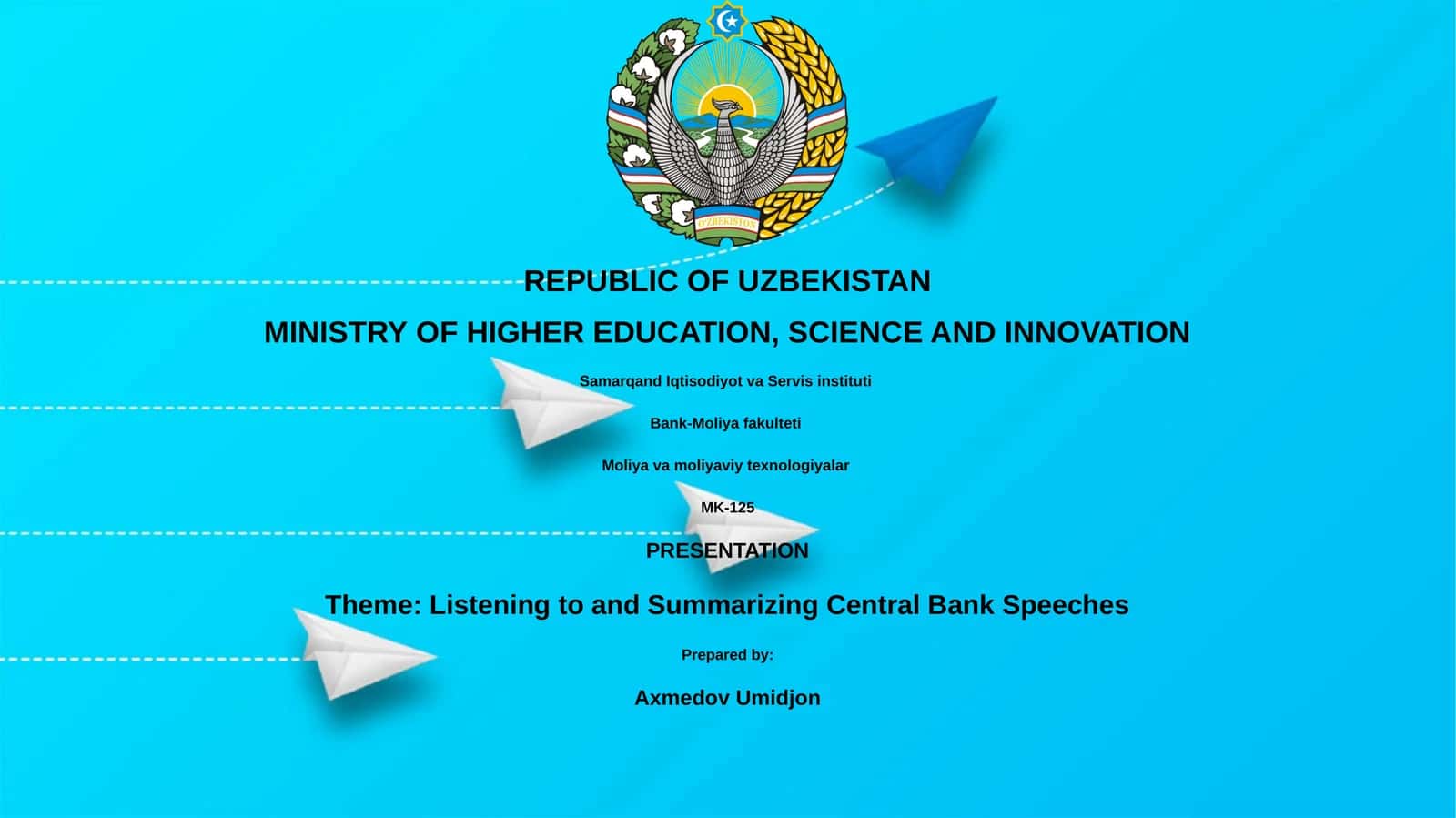 O'ZBEKISTON

REPUBLIC OF UZBEKISTAN

MINISTRY OF HIGHER EDUCATION, SCIENCE AND INNOVATION

Samarqand Iqtisodiyot va Servis instituti

Bank-Moliya fakulteti

Moliya va moliyaviy texnologiyalar

MK-125

PRESENTATION

Theme: Listening to and Summarizing Central Bank Speeches

Prepared by:

Axmedov Umidjon